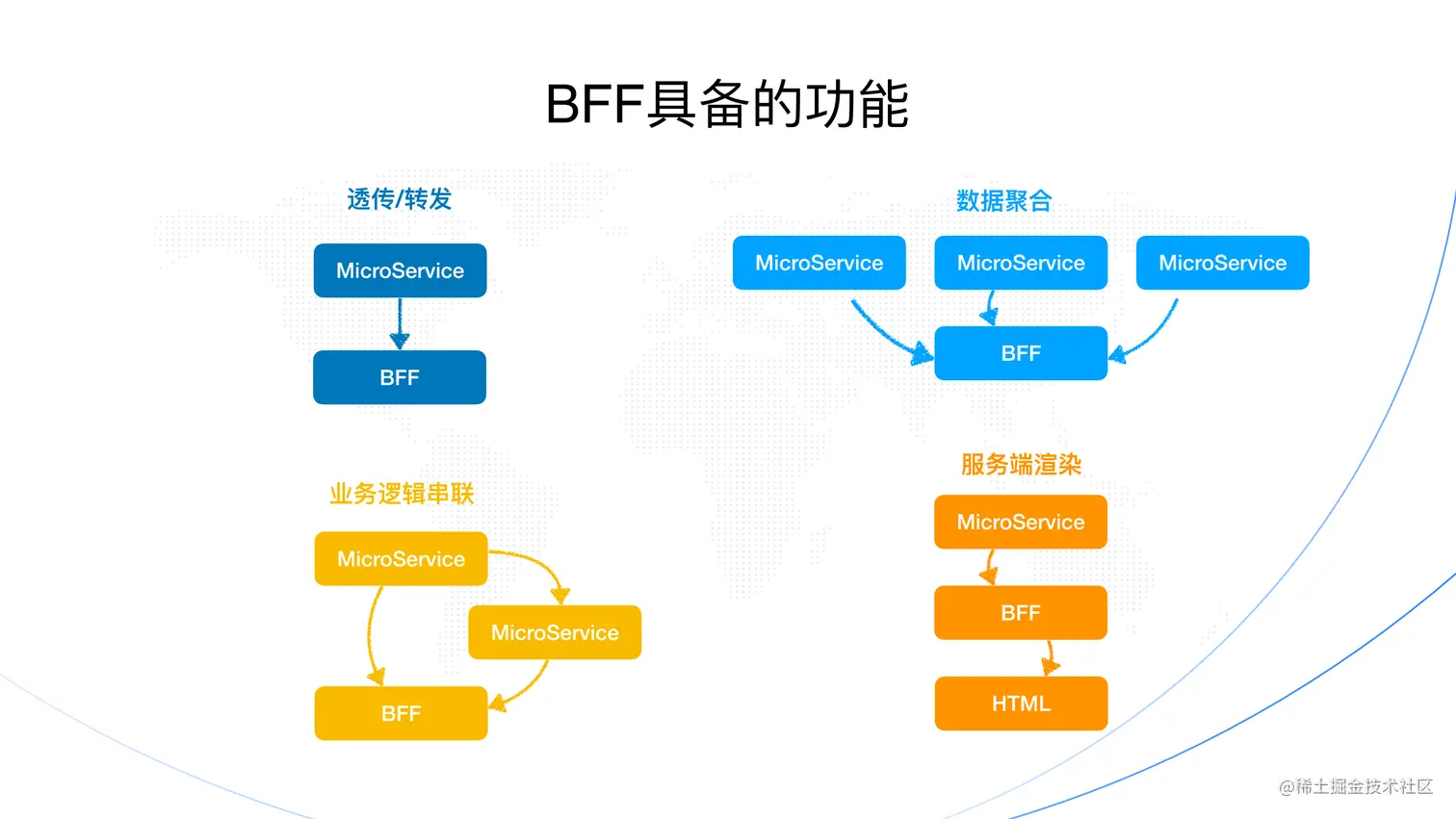 BFF具备的功能

透传/转发

MicroService

BFF

数据聚合

MicroService

MicroService

MicroService

BFF

业务逻辑串联

MicroService

MicroService

BFF

服务端渲染

MicroService

BFF

HTML

@稀土掘金技术社区